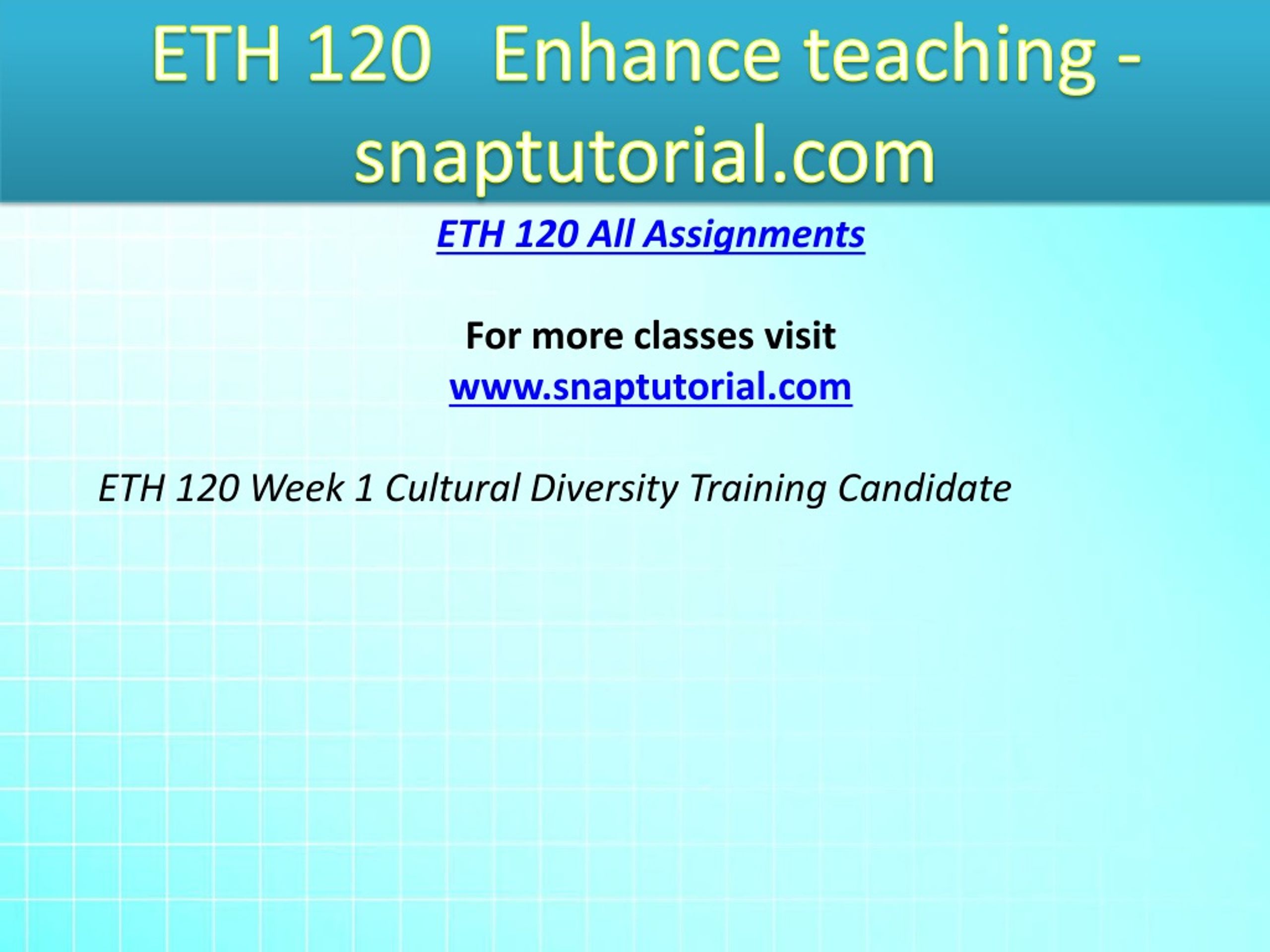 ETH 120   Enhance teaching - snaptutorial.com

ETH 120 All Assignments

For more classes visit
www.snaptutorial.com

ETH 120 Week 1 Cultural Diversity Training Candidate